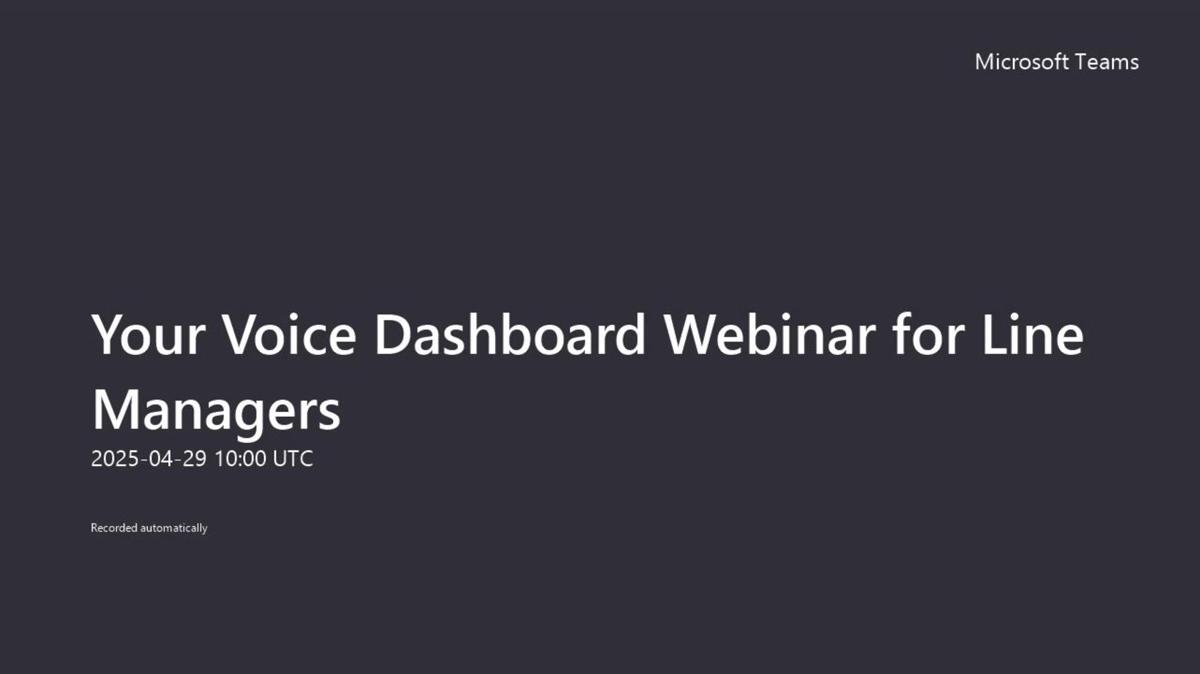 Microsoft Teams

Your Voice Dashboard Webinar for Line Managers
2025-04-29 10:00 UTC

Recorded automatically